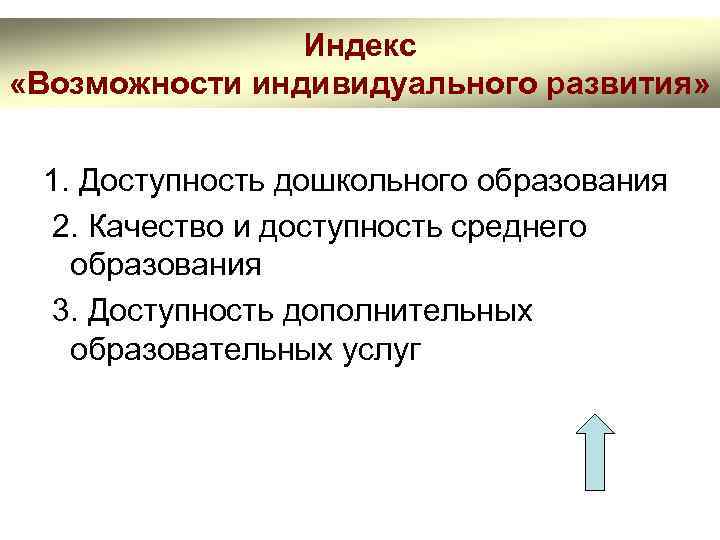 Индекс
«Возможности индивидуального развития»

1. Доступность дошкольного образования
2. Качество и доступность среднего образования
3. Доступность дополнительных образовательных услуг